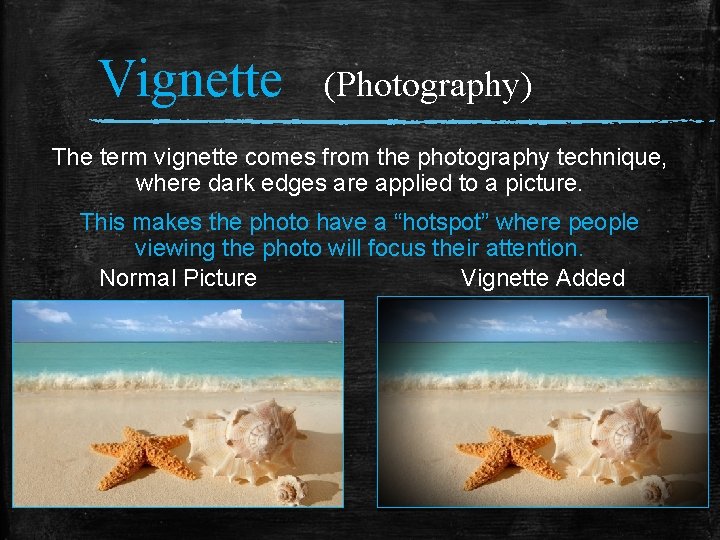 Vignette (Photography)

The term vignette comes from the photography technique, where dark edges are applied to a picture.

This makes the photo have a “hotspot” where people viewing the photo will focus their attention.

Normal Picture

Vignette Added